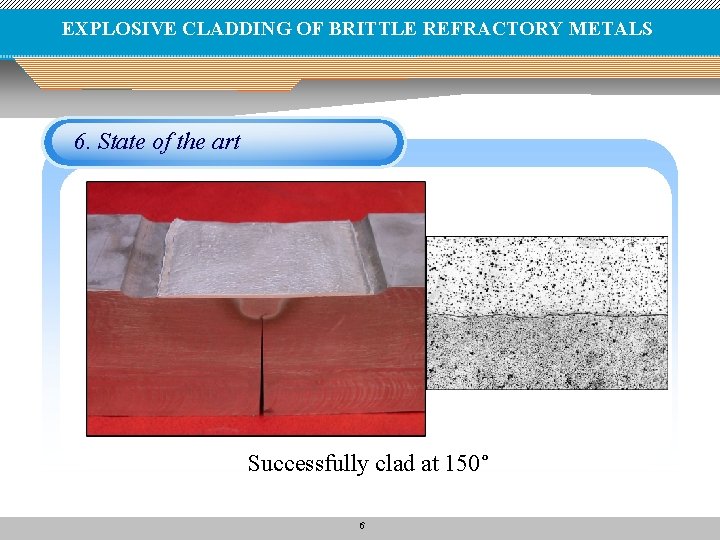 EXPLOSIVE CLADDING OF BRITTLE REFRACTORY METALS

6. State of the art

Successfully clad at 150°

6